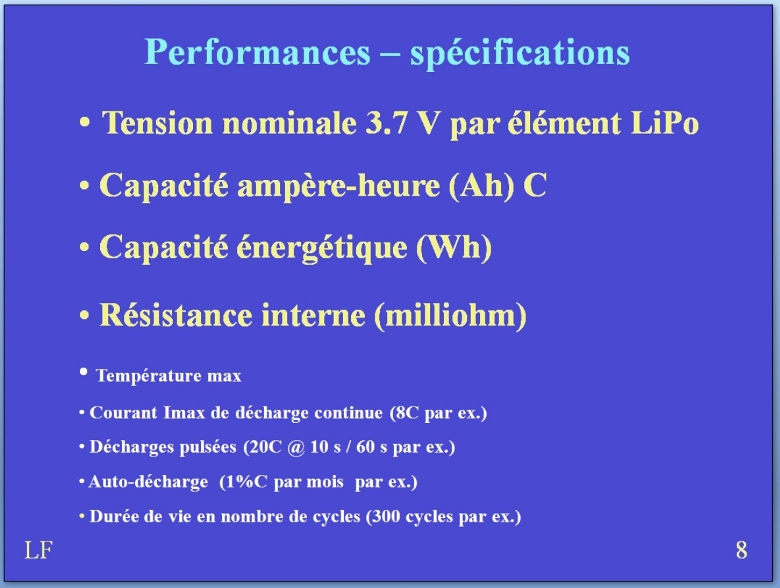 Performances – spécifications

• Tension nominale 3.7 V par élément LiPo

• Capacité ampère-heure (Ah) C

• Capacité énergétique (Wh)

• Résistance interne (milliohm)

• Température max

• Courant Imax de décharge continue (8C par ex.)

• Décharges pulsées (20C @ 10 s / 60 s par ex.)

• Auto-décharge (1%C par mois par ex.)

• Durée de vie en nombre de cycles (300 cycles par ex.)

LF

8